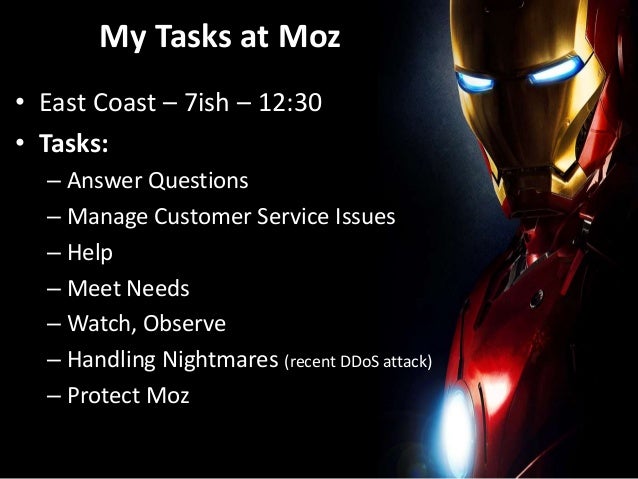 My Tasks at Moz

• East Coast – 7ish – 12:30
• Tasks:
– Answer Questions
– Manage Customer Service Issues
– Help
– Meet Needs
– Watch, Observe
– Handling Nightmares (recent DDoS attack)
– Protect Moz